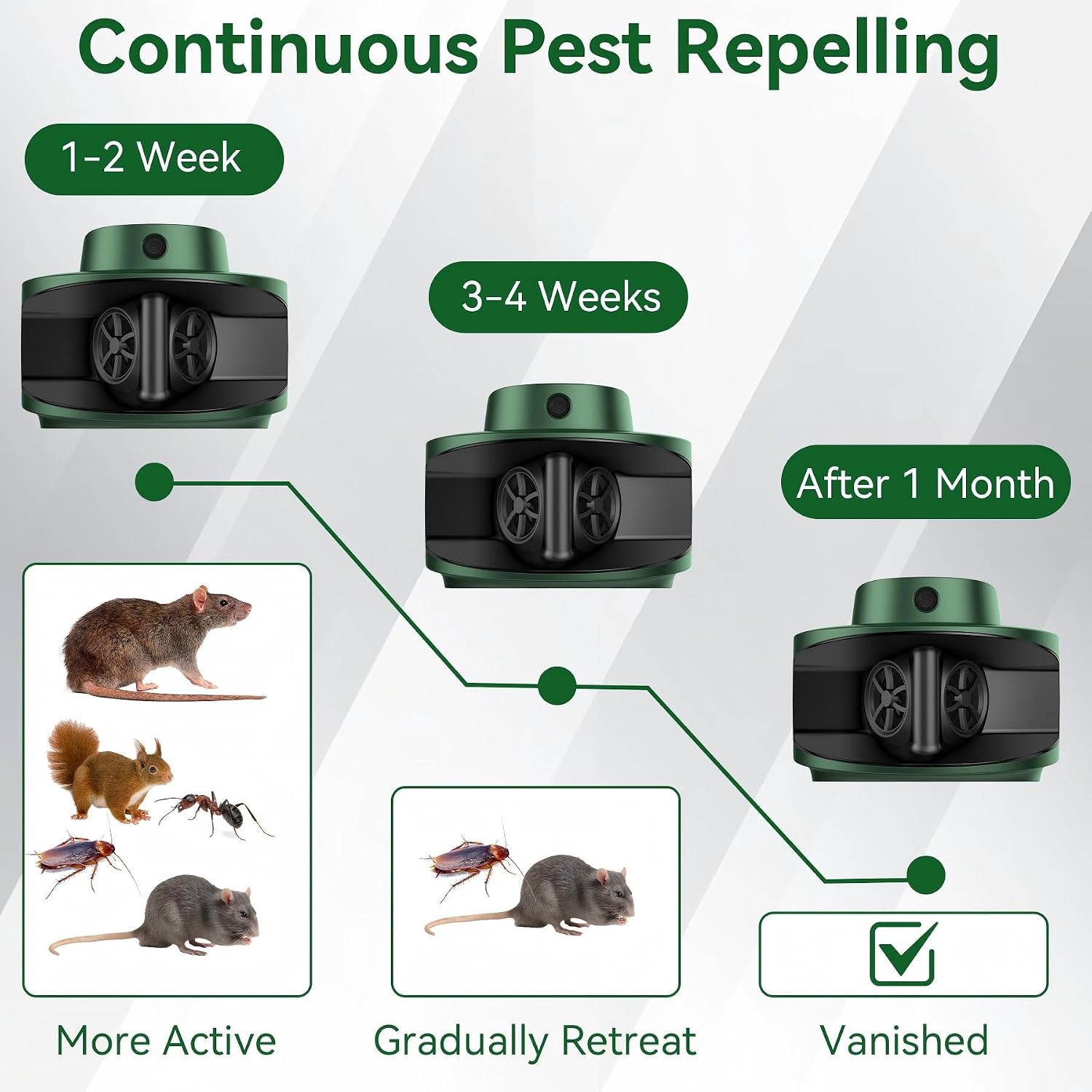 Continuous Pest Repelling

1-2 Week

3-4 Weeks

After 1 Month

More Active

Gradually Retreat

Vanished